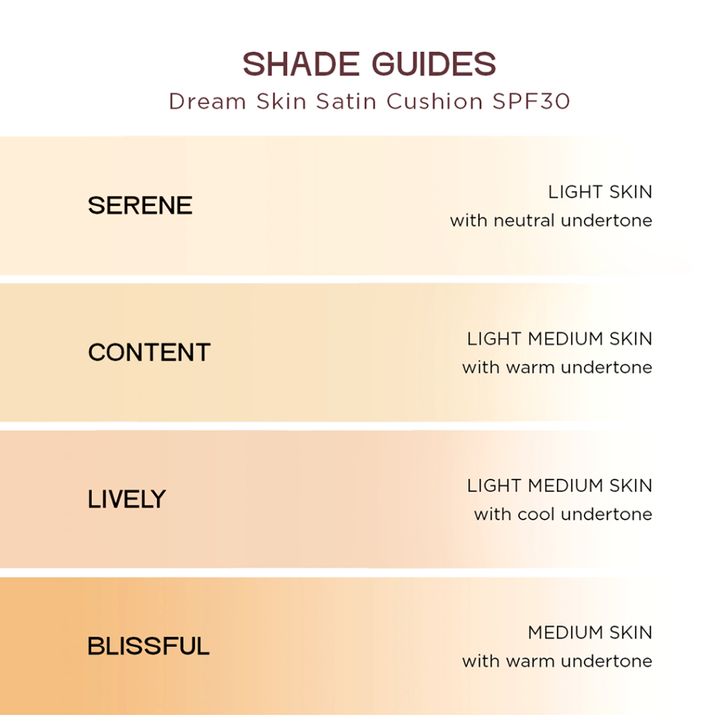 SHADE GUIDES
Dream Skin Satin Cushion SPF30

SERENE
LIGHT SKIN
with neutral undertone

CONTENT
LIGHT MEDIUM SKIN
with warm undertone

LIVELY
LIGHT MEDIUM SKIN
with cool undertone

BLISSFUL
MEDIUM SKIN
with warm undertone